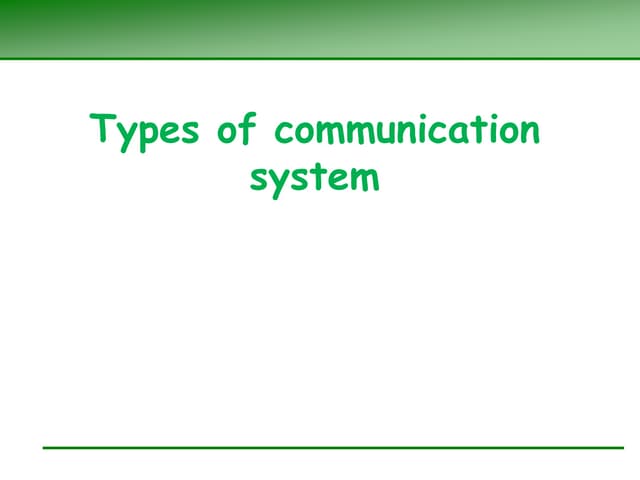 Types of communication system